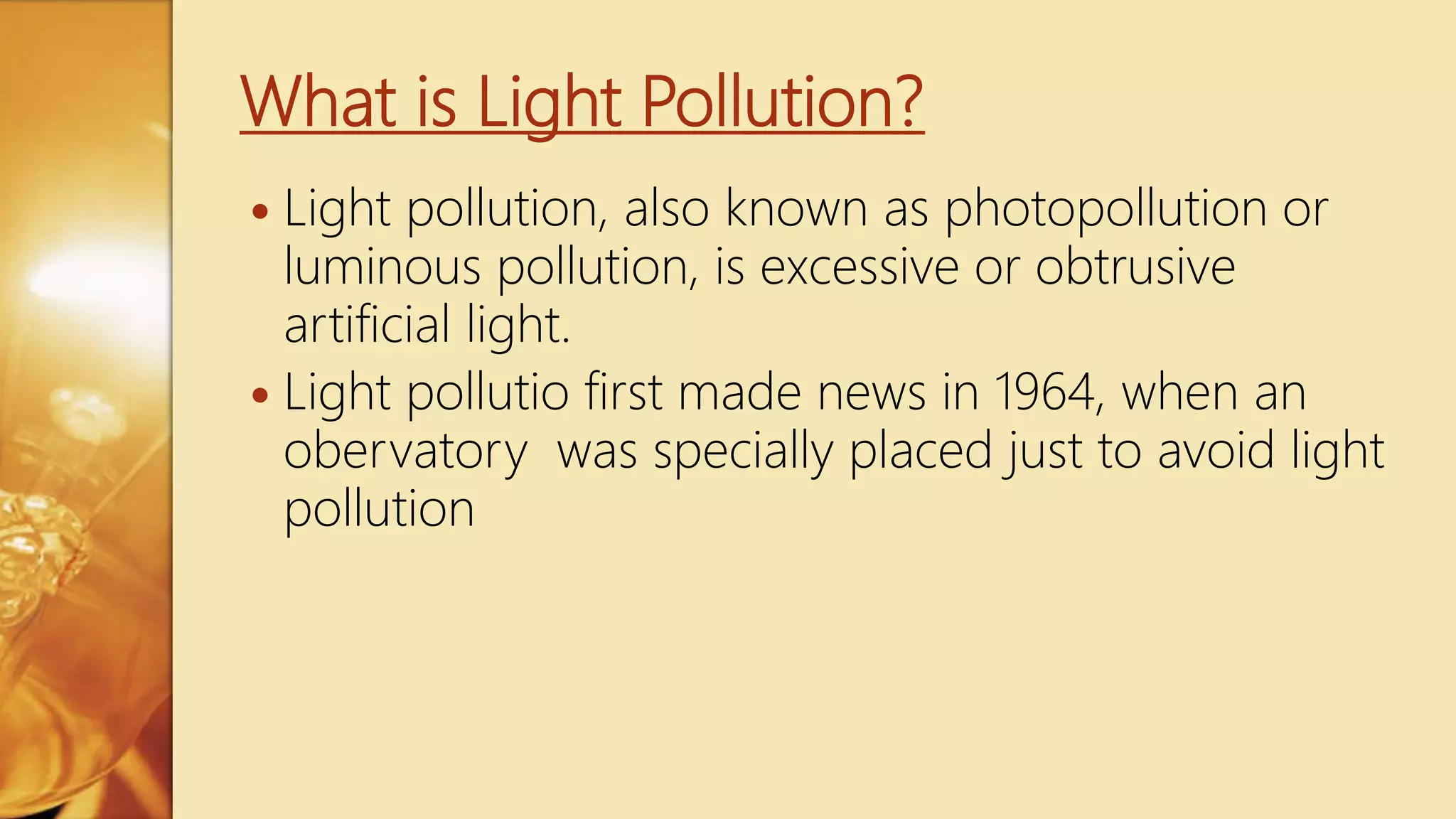 What is Light Pollution?

• Light pollution, also known as photopollution or luminous pollution, is excessive or obtrusive artificial light.

• Light pollutio first made news in 1964, when an obervatory  was specially placed just to avoid light pollution